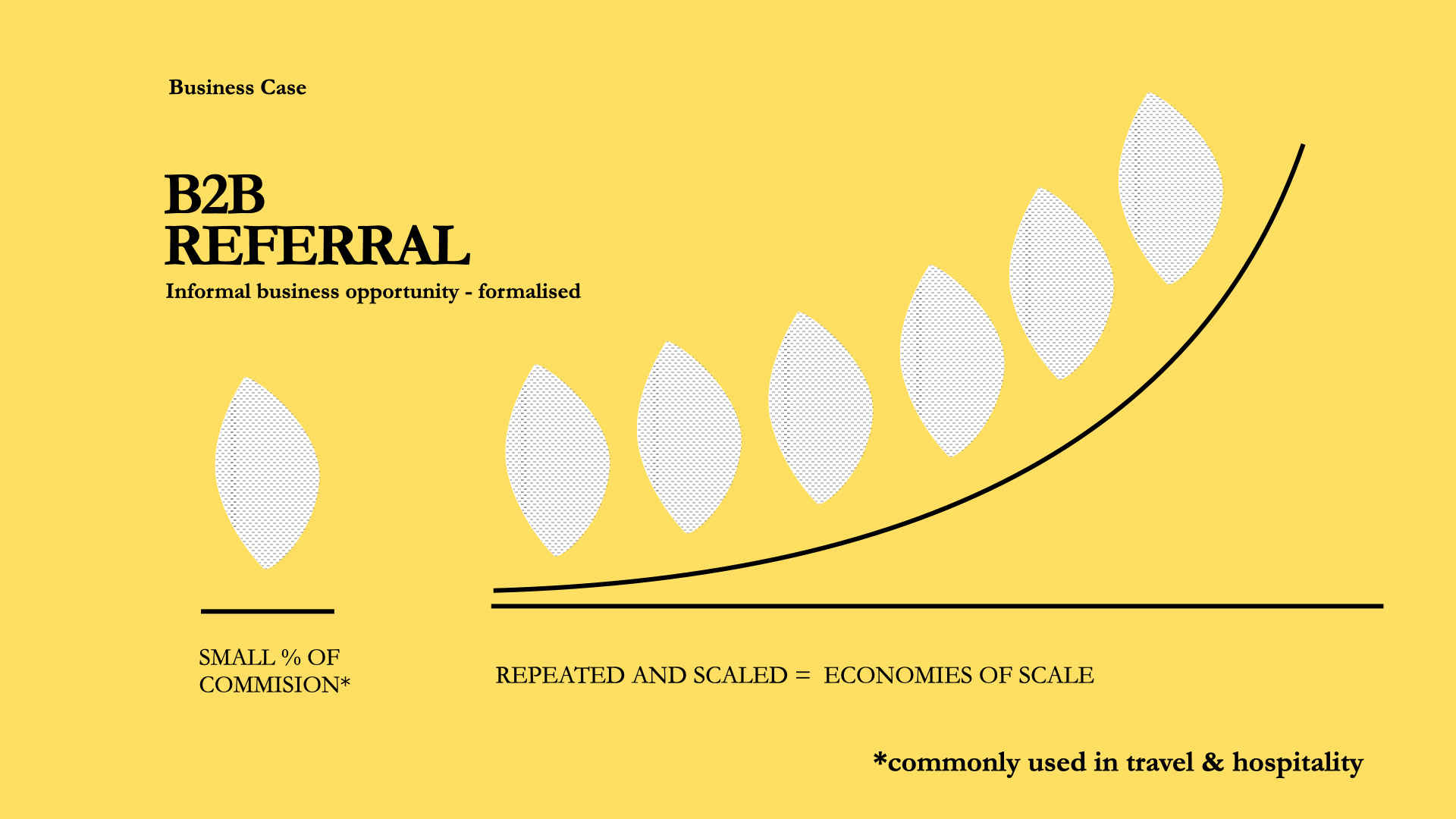 Business Case

B2B
REFERRAL

Informal business opportunity - formalised

SMALL % OF COMMISION*

REPEATED AND SCALED = ECONOMIES OF SCALE

*commonly used in travel & hospitality